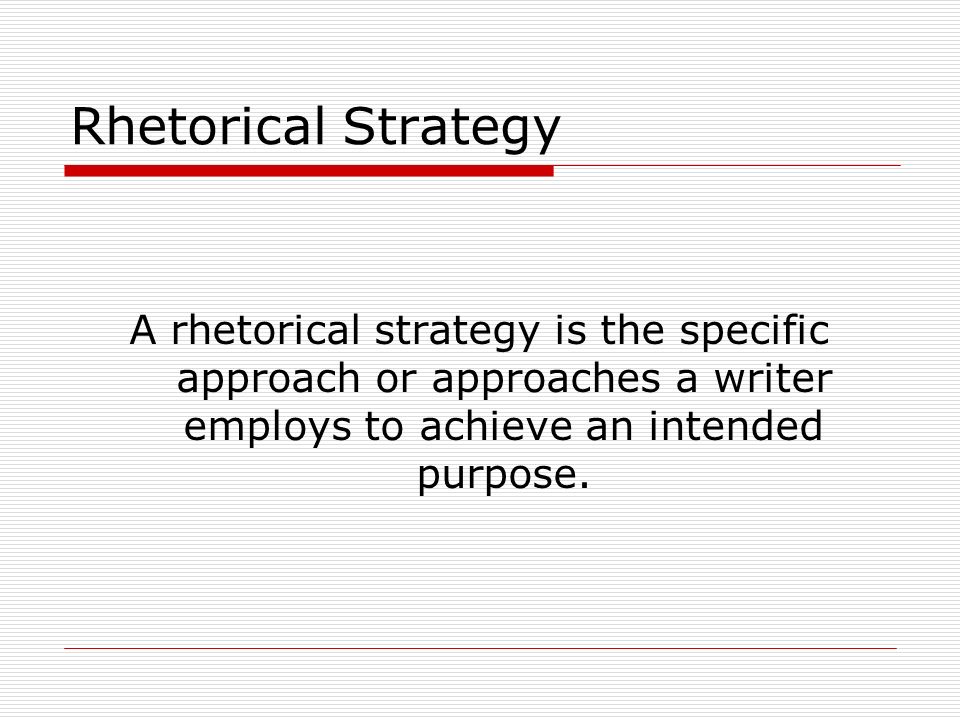 Rhetorical Strategy

A rhetorical strategy is the specific approach or approaches a writer employs to achieve an intended purpose.